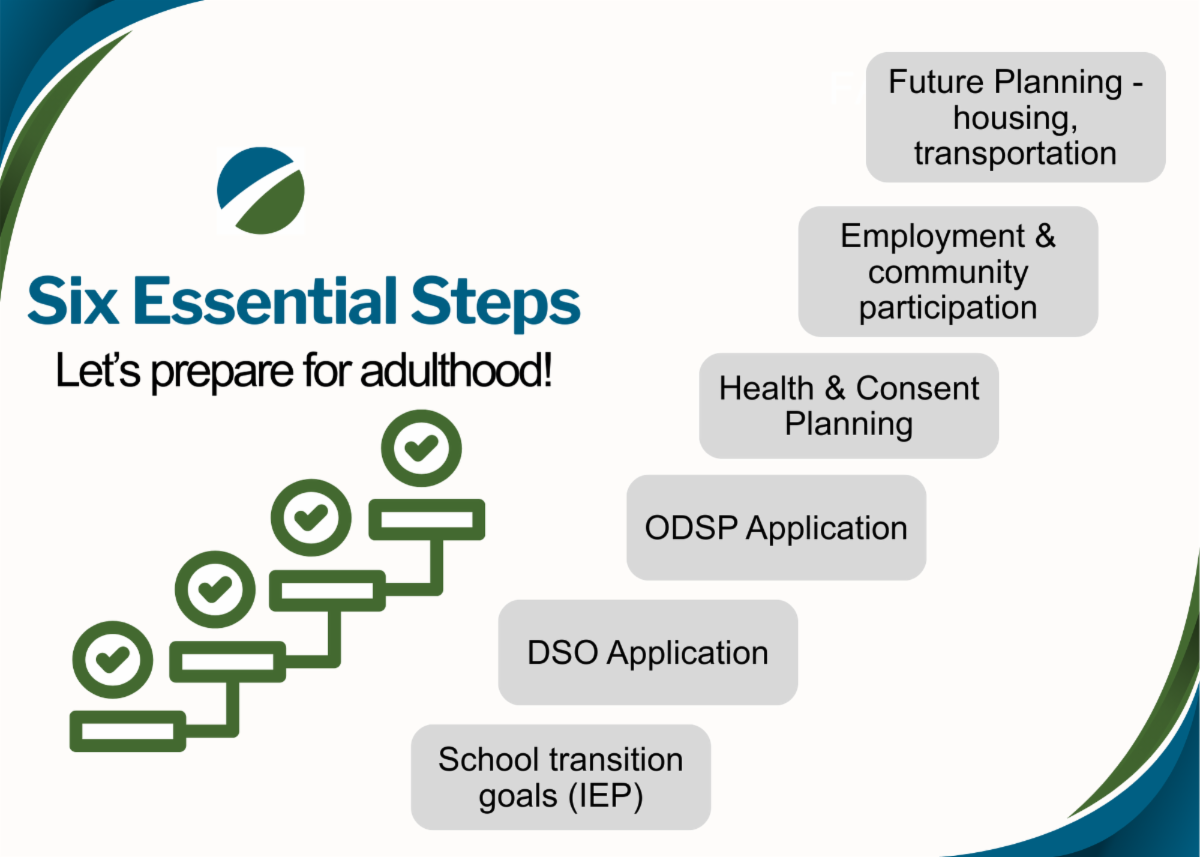 Six Essential Steps
Let's prepare for adulthood!

Future Planning - housing, transportation

Employment & community participation

Health & Consent Planning

ODSP Application

DSO Application

School transition goals (IEP)